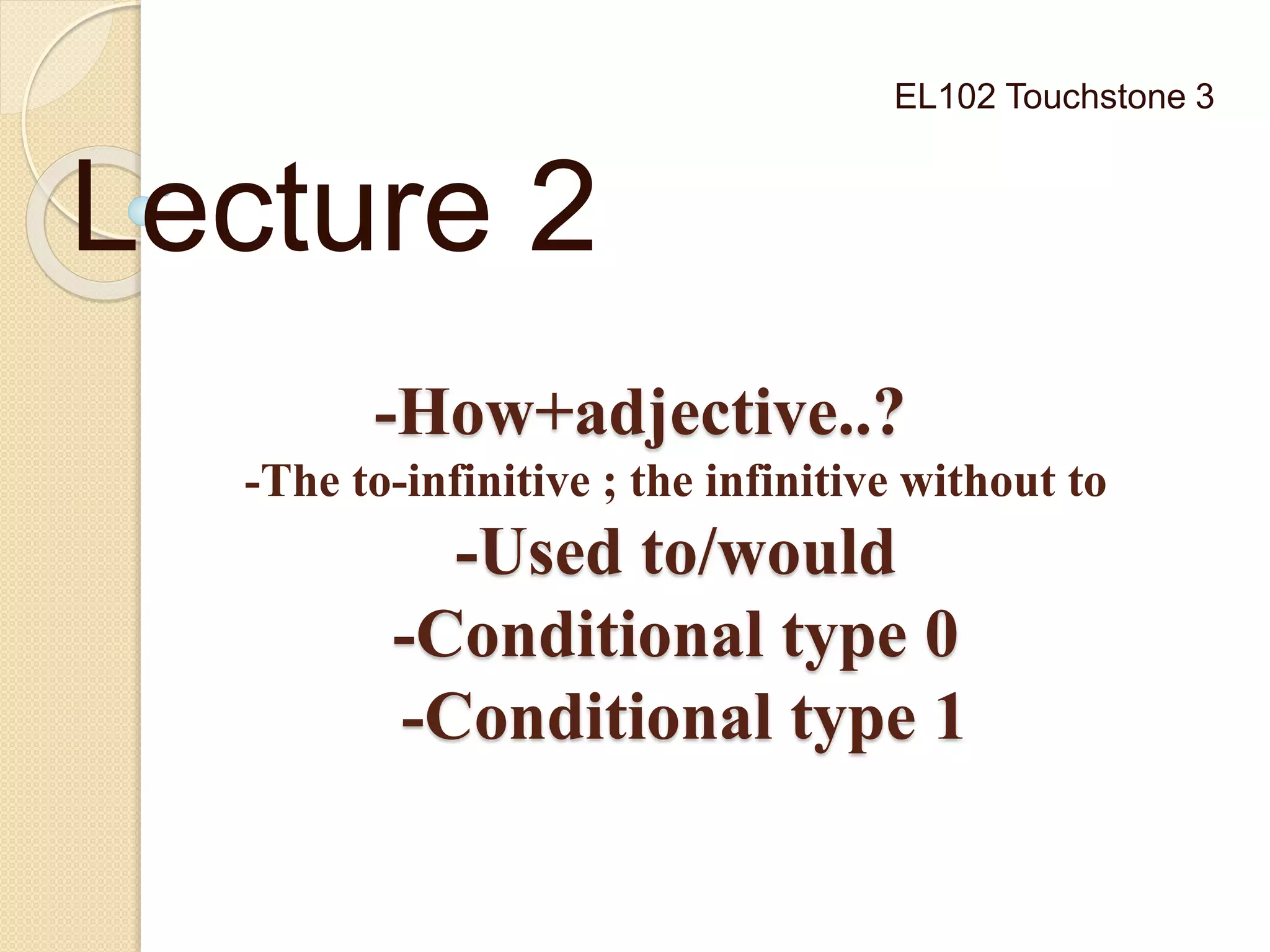 EL102 Touchstone 3

Lecture 2

-How+adjective..?
-The to-infinitive ; the infinitive without to
-Used to/would
-Conditional type 0
-Conditional type 1